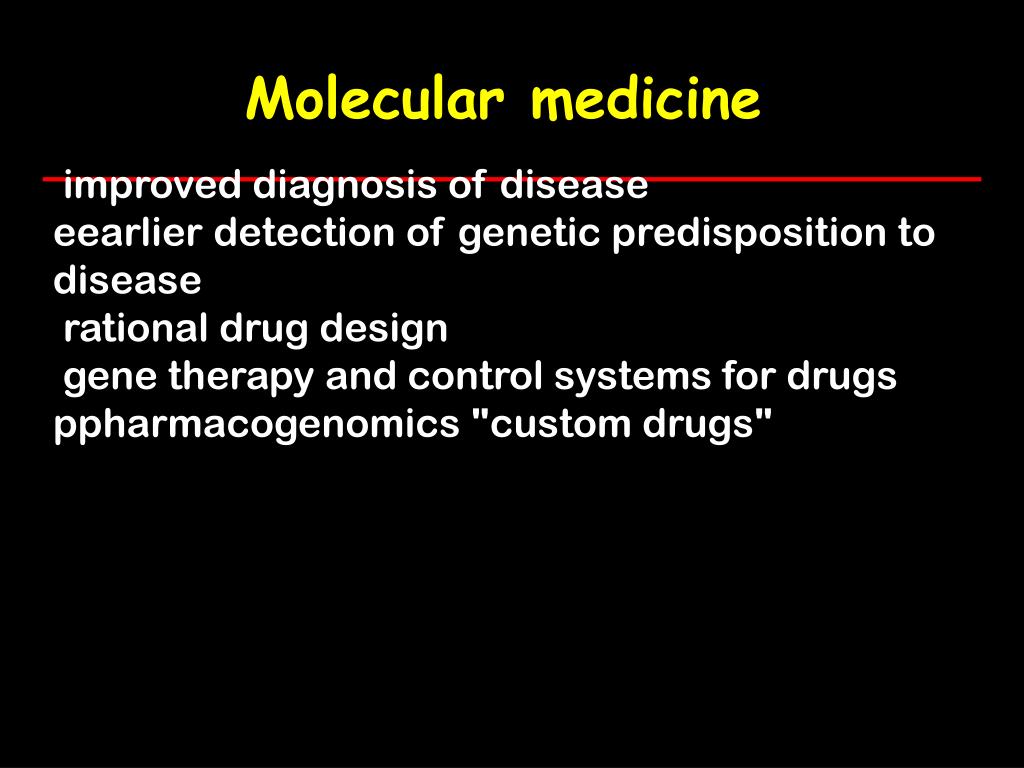 Molecular medicine

improved diagnosis of disease
eearlier detection of genetic predisposition to disease
rational drug design
gene therapy and control systems for drugs
ppharmacogenomics "custom drugs"